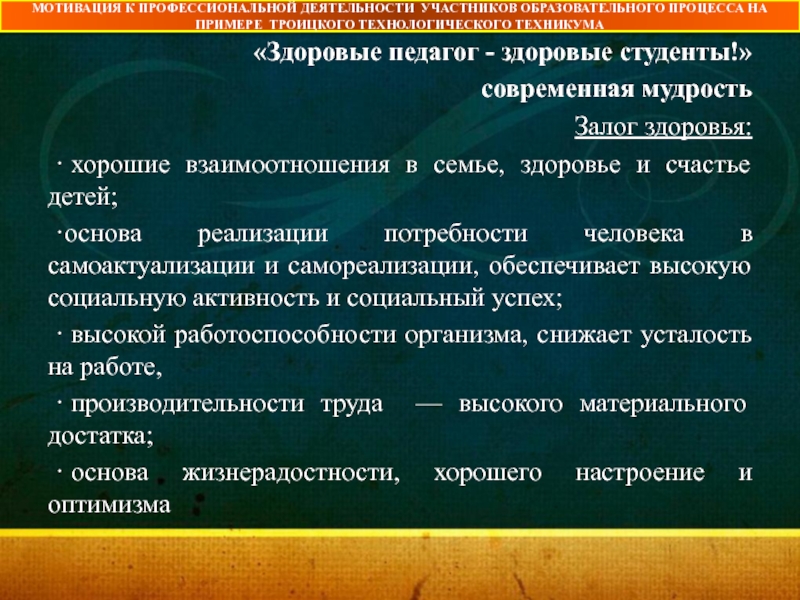 МОТИВАЦИЯ К ПРОФЕССИОНАЛЬНОЙ ДЕЯТЕЛЬНОСТИ УЧАСТНИКОВ ОБРАЗОВАТЕЛЬНОГО ПРОЦЕССА НА ПРИМЕРЕ ТРОИЦКОГО ТЕХНОЛОГИЧЕСКОГО ТЕХНИКУМА

«Здоровые педагог - здоровые студенты!»

современная мудрость

Залог здоровья:

· хорошие взаимоотношения в семье, здоровье и счастье детей;

·основа реализации потребности человека в самоактуализации и самореализации, обеспечивает высокую социальную активность и социальный успех;

· высокой работоспособности организма, снижает усталость на работе,

· производительности труда — высокого материального достатка;

· основа жизнерадостности, хорошего настроение и оптимизма